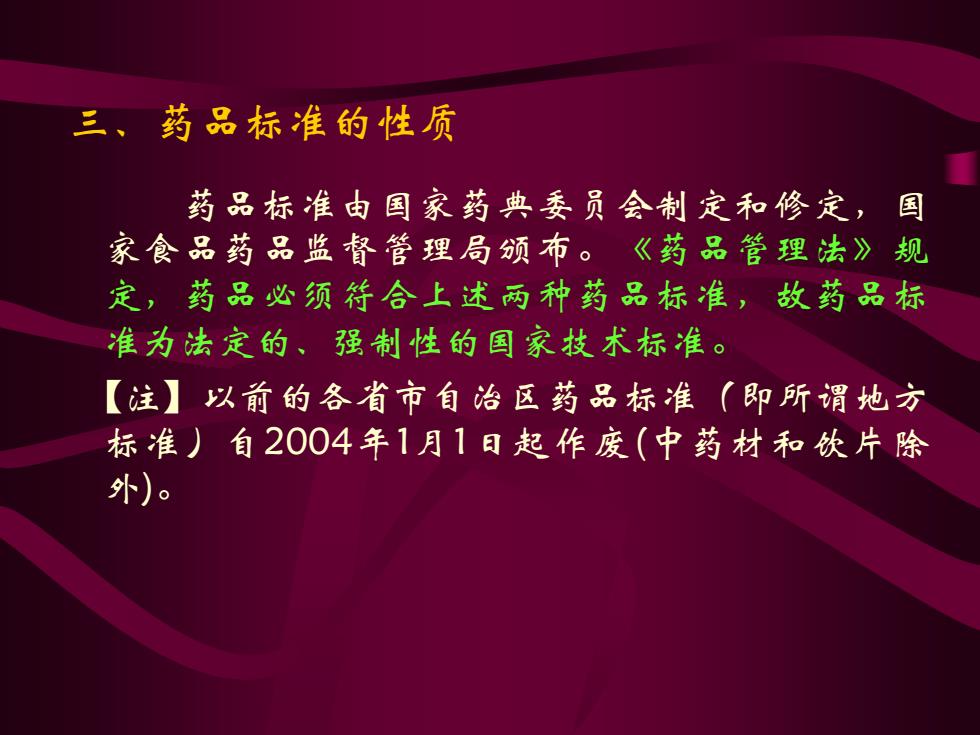 三、药品标准的性质

药品标准由国家药典委员会制定和修定，国家食品药品监督管理局颁布。《药品管理法》规定，药品必须符合上述两种药品标准，故药品标准为法定的、强制性的国家技术标准。

【注】以前的各省市自治区药品标准（即所谓地方标准）自2004年1月1日起作废(中药材和饮片除外)。